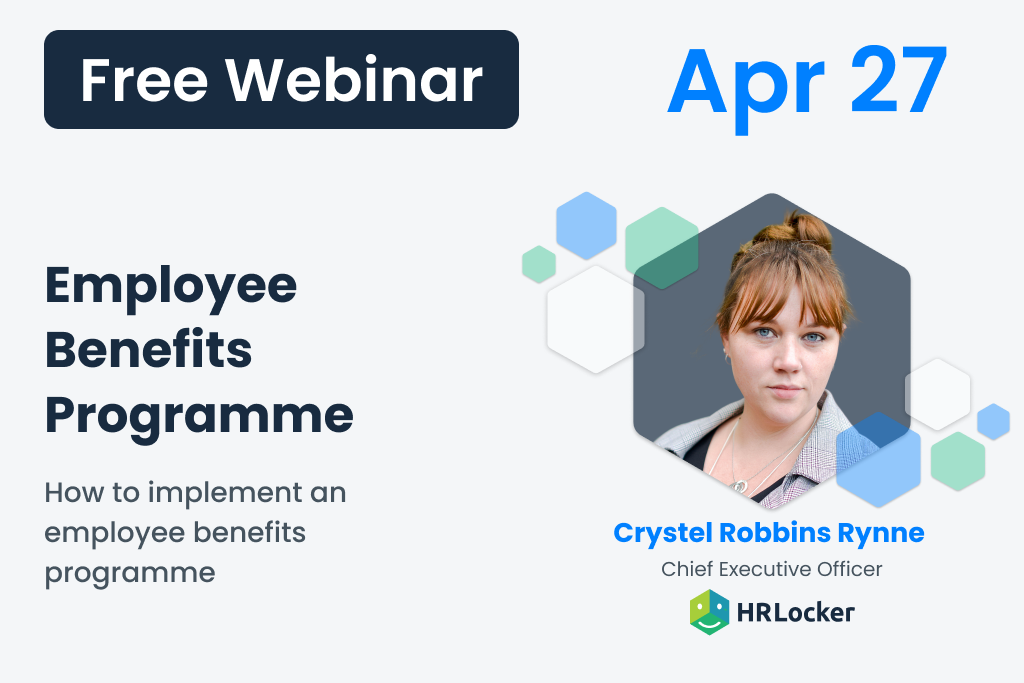 Free Webinar

Apr 27

Employee Benefits Programme

How to implement an employee benefits programme

Crystel Robbins Rynne

Chief Executive Officer

HRLocker